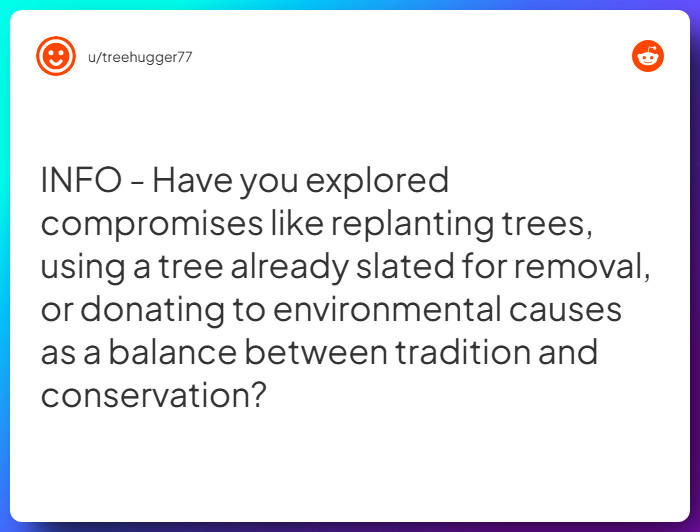 u/treehugger77

INFO - Have you explored compromises like replanting trees, using a tree already slated for removal, or donating to environmental causes as a balance between tradition and conservation?